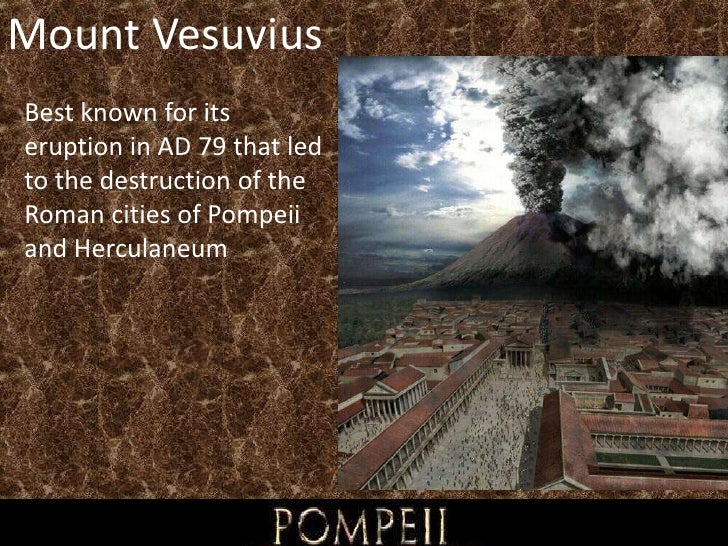 Mount Vesuvius

Best known for its eruption in AD 79 that led to the destruction of the Roman cities of Pompeii and Herculaneum

POMPEII